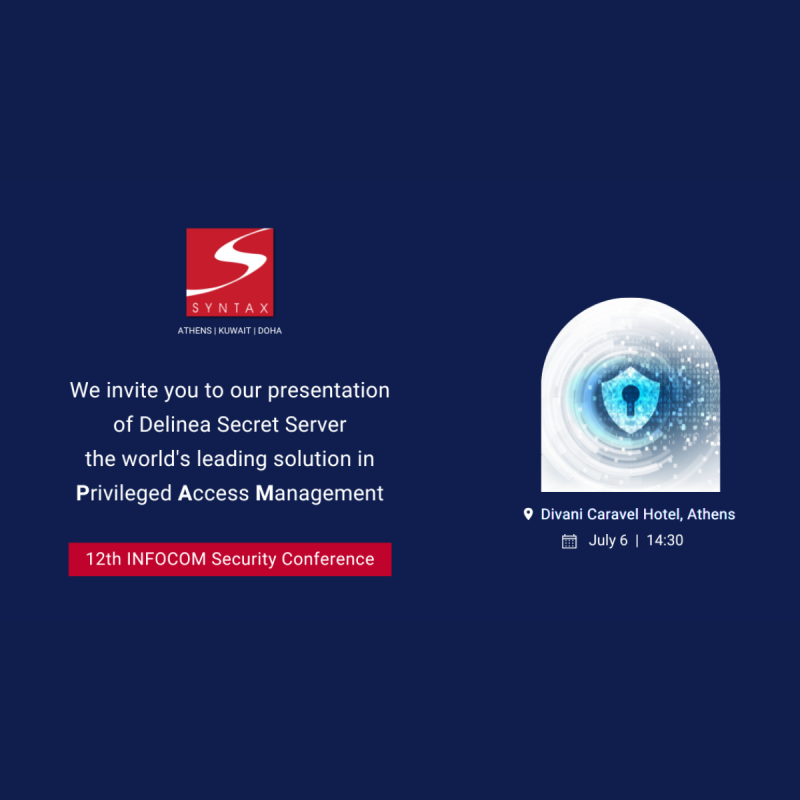 SYNTAX
ATHENS | KUWAIT | DOHA

We invite you to our presentation of Delinea Secret Server the world's leading solution in Privileged Access Management

12th INFOCOM Security Conference

Divani Caravel Hotel, Athens
July 6 | 14:30